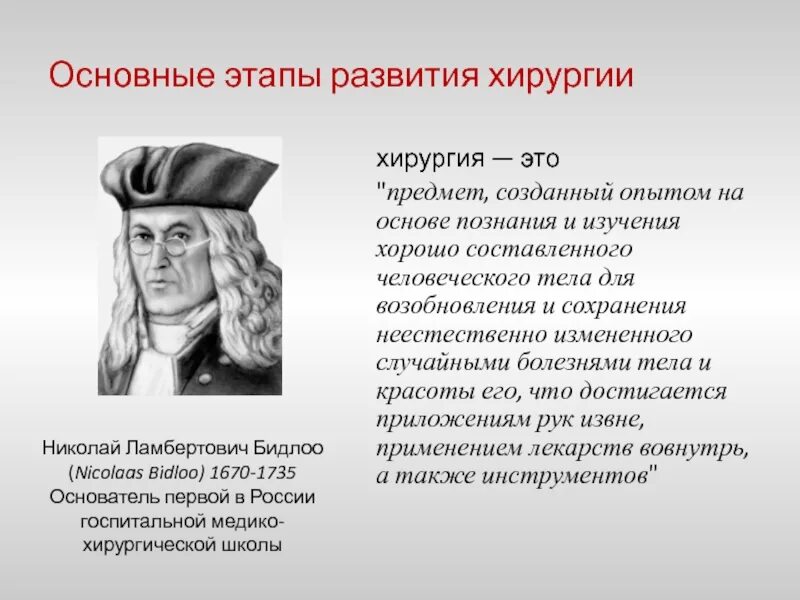 Основные этапы развития хирургии

хирургия — это

"предмет, созданный опытом на основе познания и изучения хорошо составленного человеческого тела для возобновления и сохранения неестественно измененного случайными болезнями тела и красоты его, что достигается приложениям рук извне, применением лекарств вовнутрь, а также инструментов"

Николай Ламбертович Бидлоо
(Nicolaas Bidloo) 1670-1735
Основатель первой в России госпитальной медико-хирургической школы